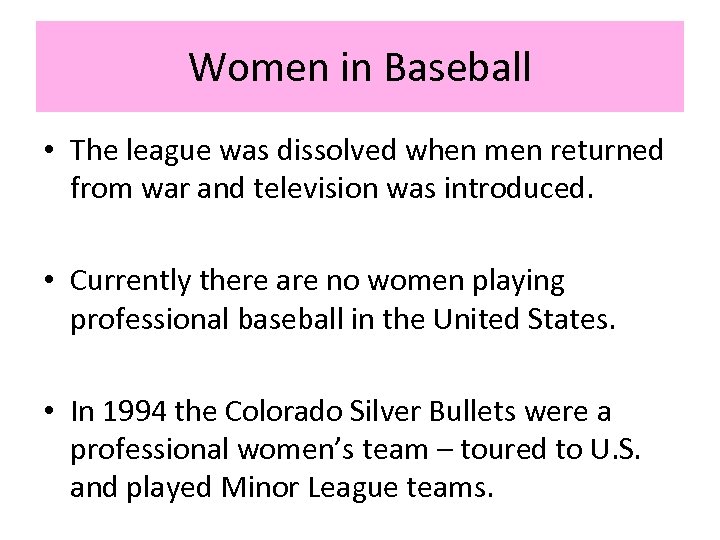 Women in Baseball

• The league was dissolved when men returned from war and television was introduced.

• Currently there are no women playing professional baseball in the United States.

• In 1994 the Colorado Silver Bullets were a professional women's team – toured to U.S. and played Minor League teams.